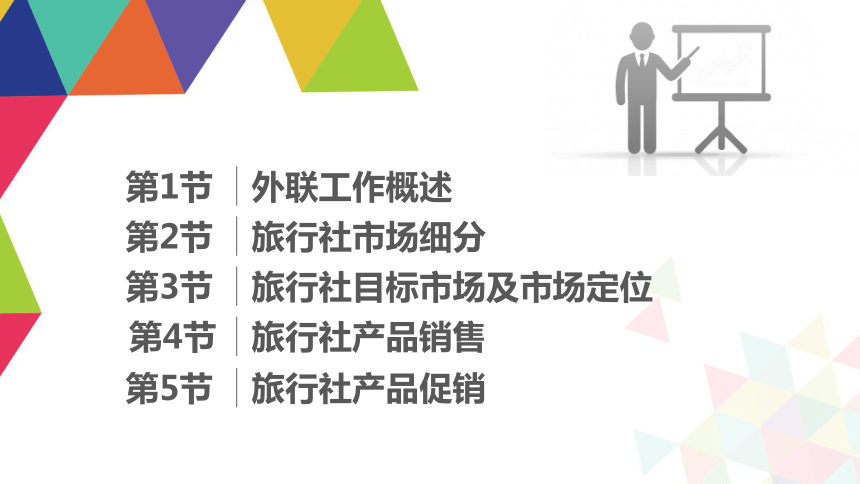 第1节 外联工作概述
第2节 旅行社市场细分
第3节 旅行社目标市场及市场定位
第4节 旅行社产品销售
第5节 旅行社产品促销